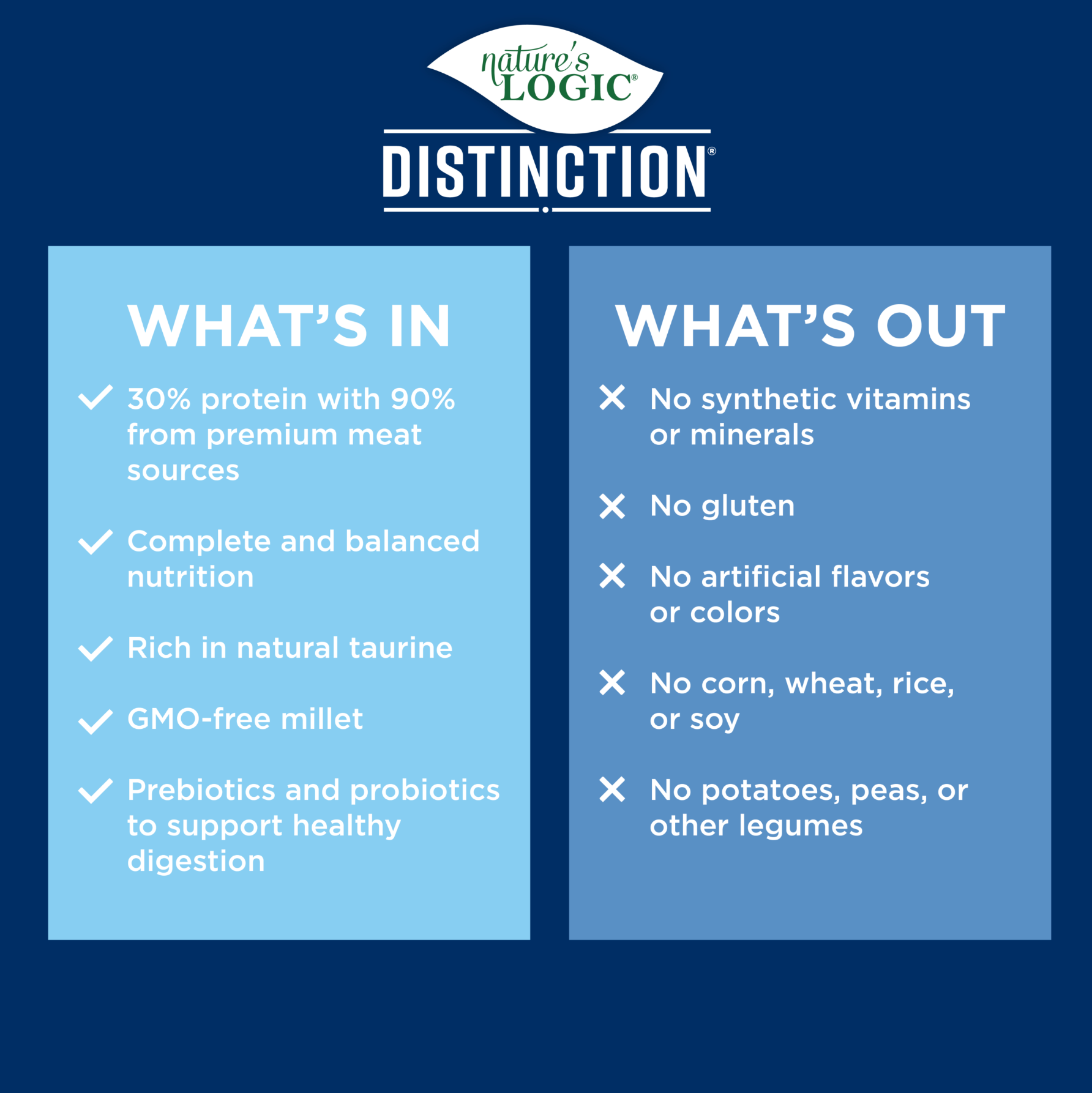 nature's LOGIC®

DISTINCTION®

WHAT'S IN

✓ 30% protein with 90% from premium meat sources

✓ Complete and balanced nutrition

✓ Rich in natural taurine

✓ GMO-free millet

✓ Prebiotics and probiotics to support healthy digestion

WHAT'S OUT

✕ No synthetic vitamins or minerals

✕ No gluten

✕ No artificial flavors or colors

✕ No corn, wheat, rice, or soy

✕ No potatoes, peas, or other legumes